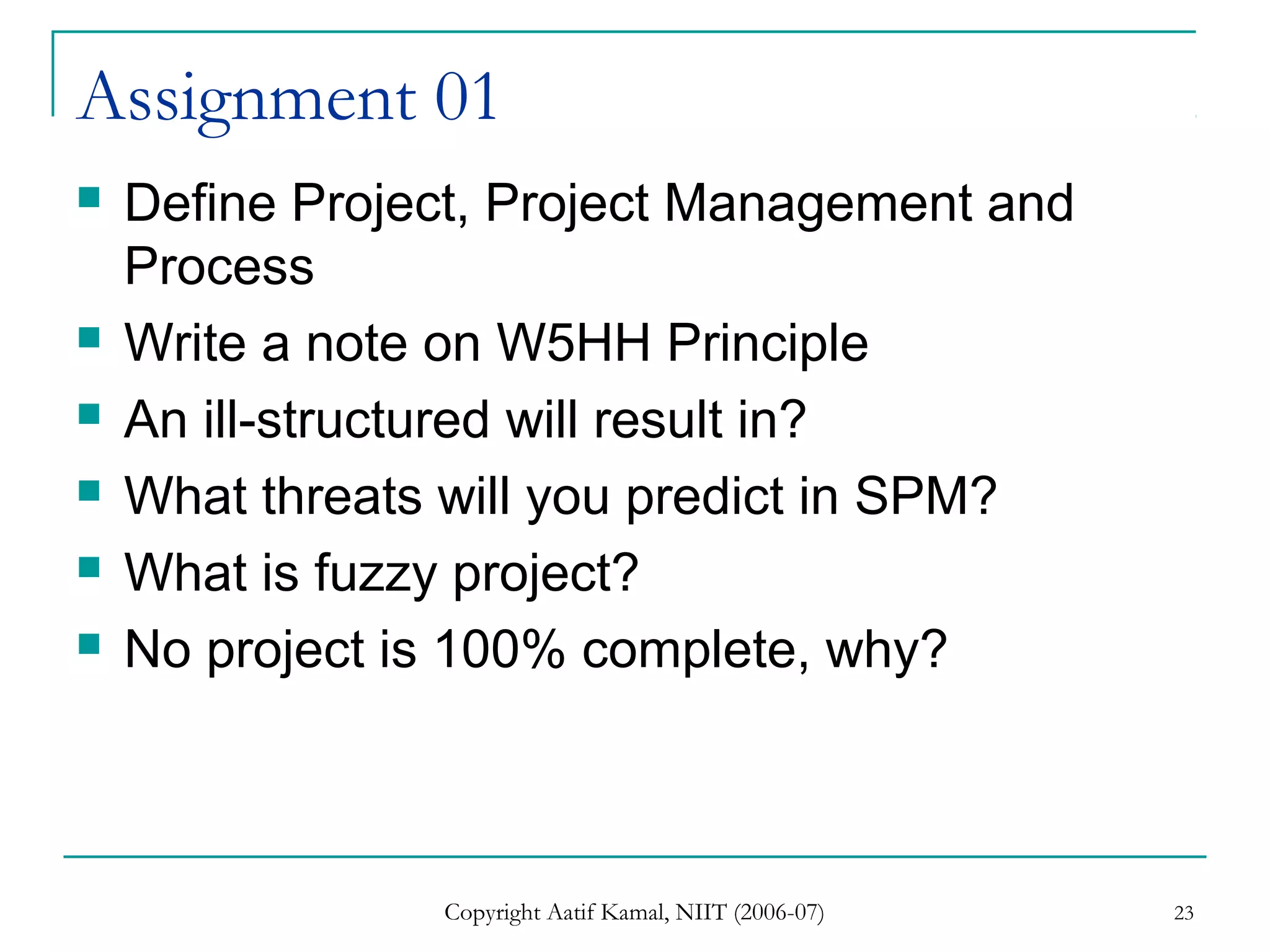 Assignment 01

- Define Project, Project Management and Process
- Write a note on W5HH Principle
- An ill-structured will result in?
- What threats will you predict in SPM?
- What is fuzzy project?
- No project is 100% complete, why?

Copyright Aatif Kamal, NIIT (2006-07)

23